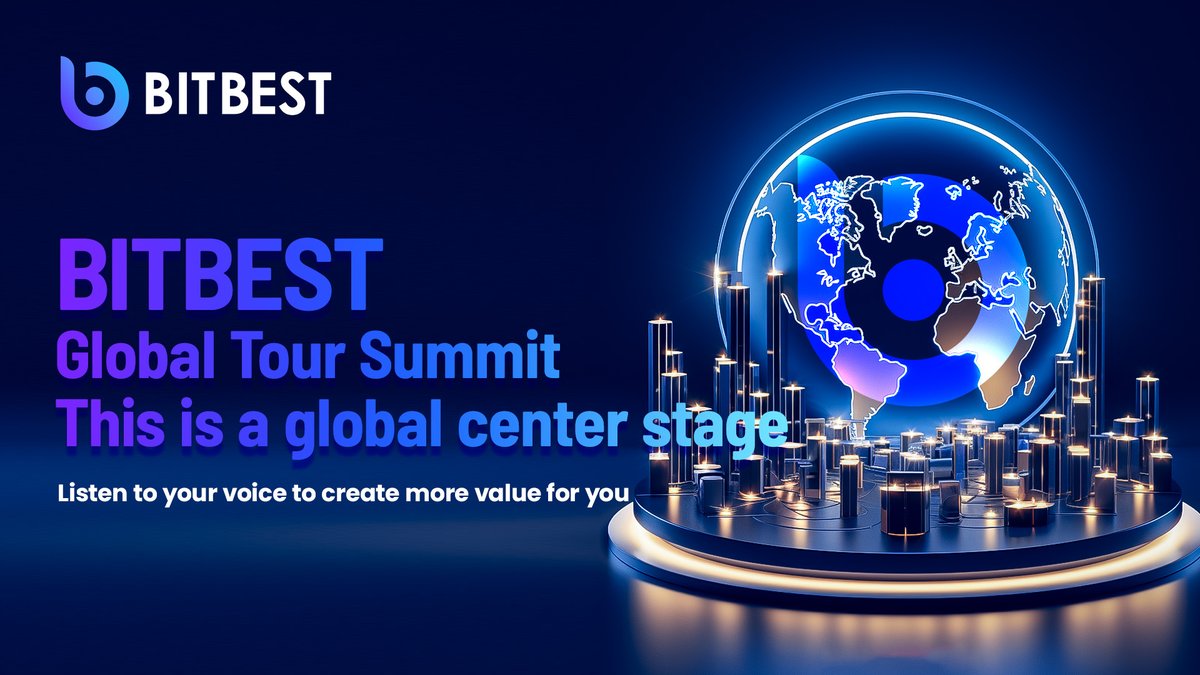 BITBEST

BITBEST
Global Tour Summit
This is a global center stage

Listen to your voice to create more value for you